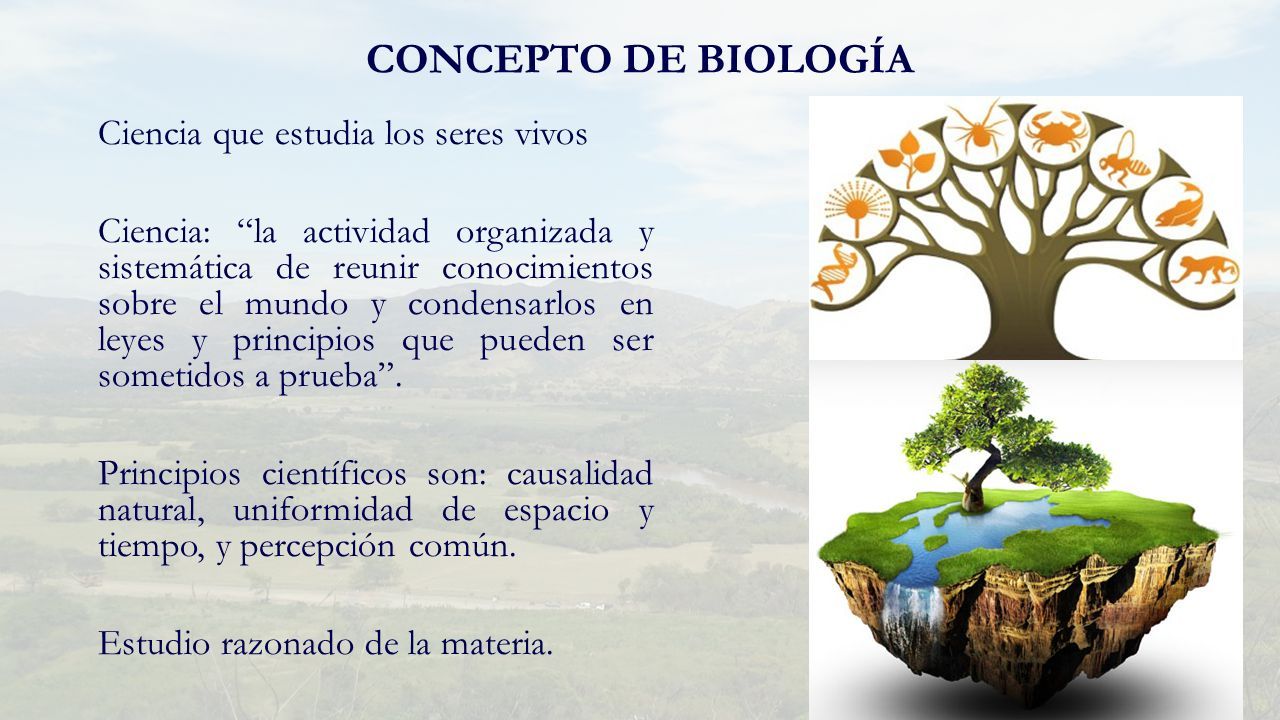 CONCEPTO DE BIOLOGÍA

Ciencia que estudia los seres vivos

Ciencia: “la actividad organizada y sistemática de reunir conocimientos sobre el mundo y condensarlos en leyes y principios que pueden ser sometidos a prueba”.

Principios científicos son: causalidad natural, uniformidad de espacio y tiempo, y percepción común.

Estudio razonado de la materia.